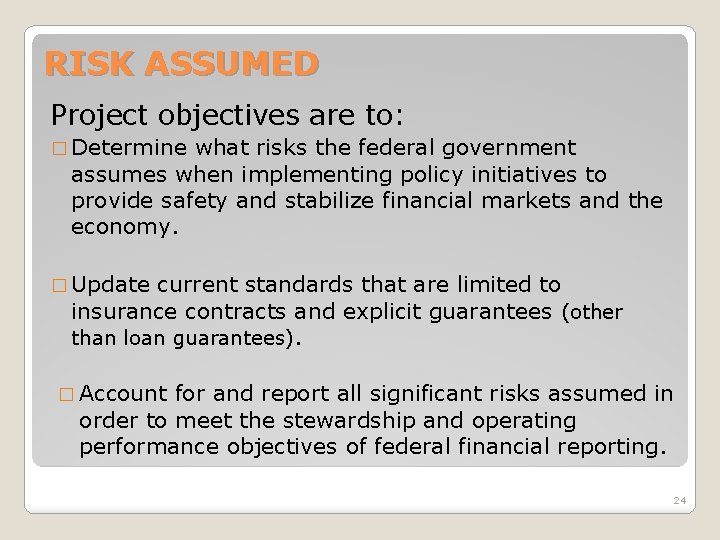 RISK ASSUMED

Project objectives are to:

□ Determine what risks the federal government assumes when implementing policy initiatives to provide safety and stabilize financial markets and the economy.

□ Update current standards that are limited to insurance contracts and explicit guarantees (other than loan guarantees).

□ Account for and report all significant risks assumed in order to meet the stewardship and operating performance objectives of federal financial reporting.

24